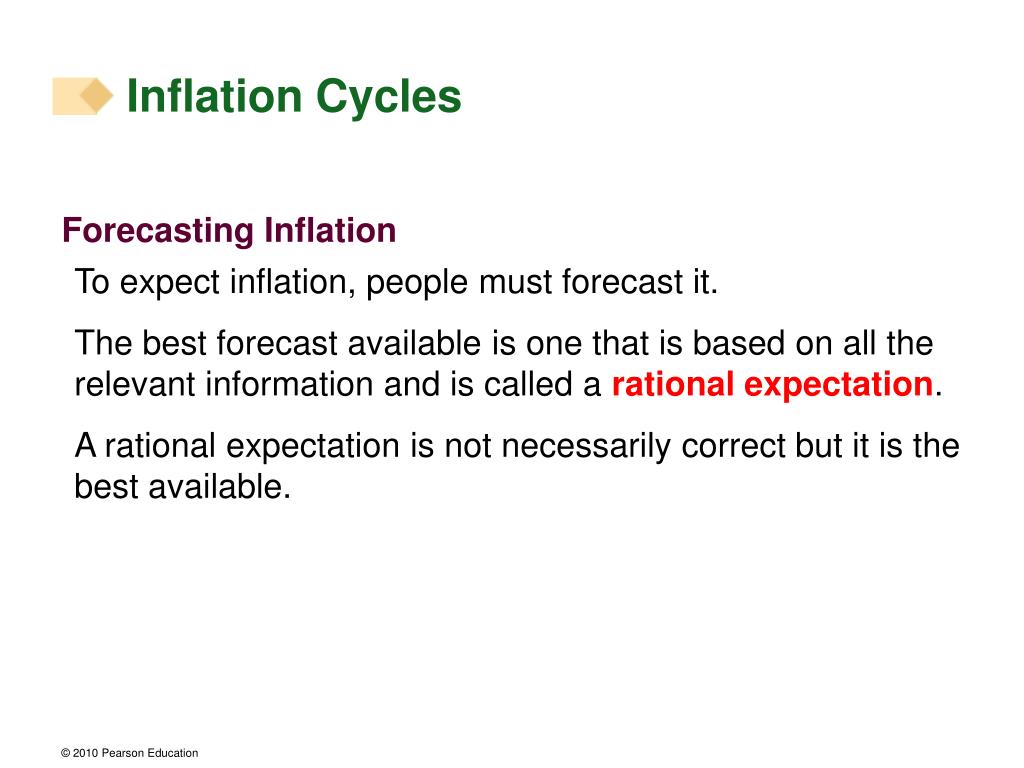 Inflation Cycles

Forecasting Inflation

To expect inflation, people must forecast it.

The best forecast available is one that is based on all the relevant information and is called a rational expectation.

A rational expectation is not necessarily correct but it is the best available.

© 2010 Pearson Education